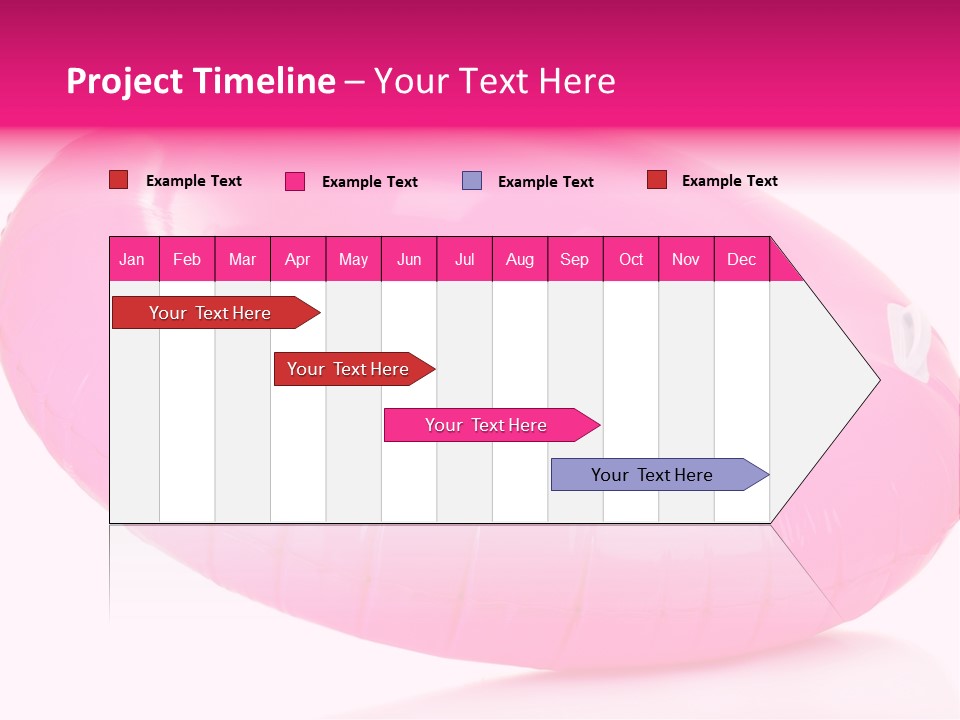 Project Timeline – Your Text Here

Example Text Example Text Example Text Example Text

| Jan | Feb | Mar | Apr | May | Jun | Jul | Aug | Sep | Oct | Nov | Dec |
|---|---|---|---|---|---|---|---|---|---|---|---|

Your Text Here

Your Text Here

Your Text Here

Your Text Here